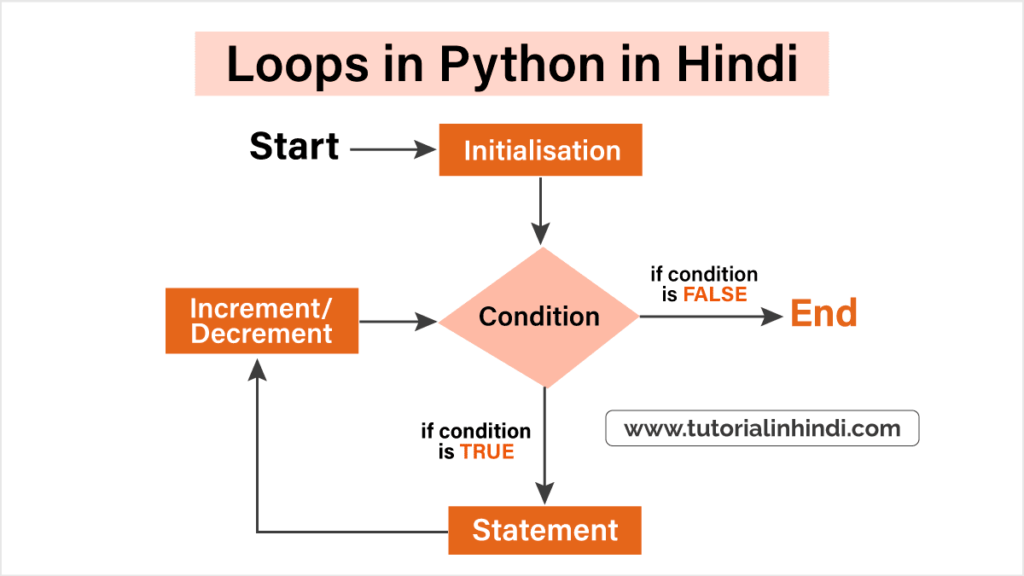 Loops in Python in Hindi

Start

Initialisation

Increment/
Decrement

Condition

if condition
is FALSE

End

if condition
is TRUE

www.tutorialinhindi.com

Statement